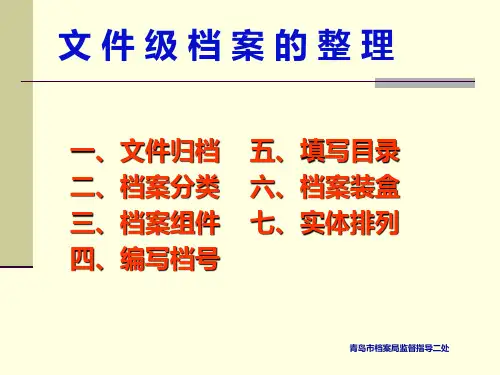 文件级档案的整理

一、文件归档
二、档案分类
三、档案组件
四、编写档号

五、填写目录
六、档案装盒
七、实体排列

青岛市档案局监督指导二处